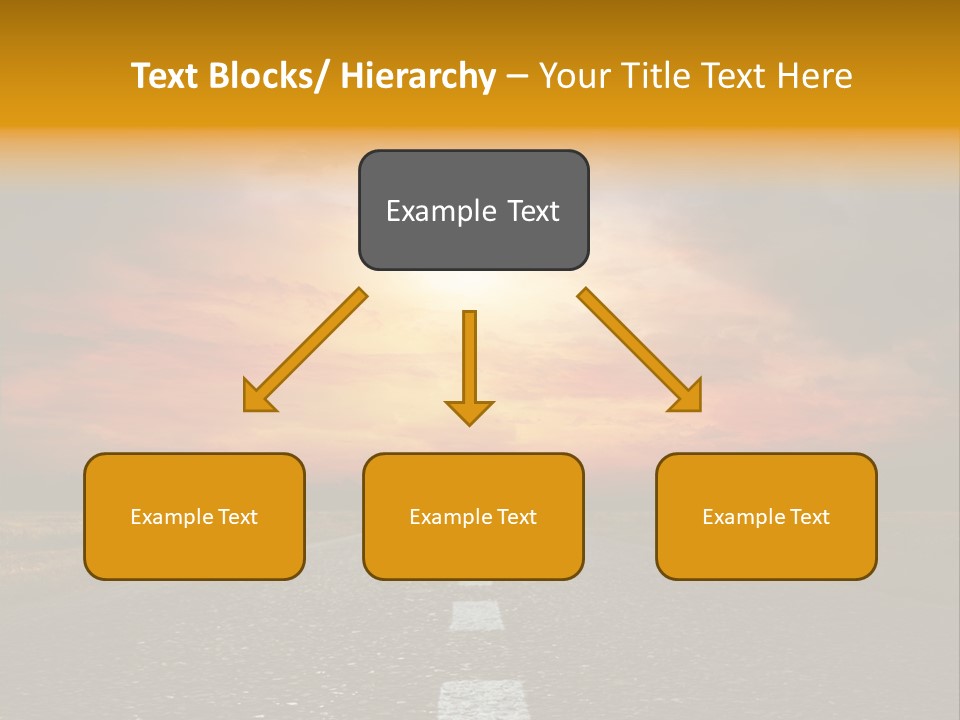 Text Blocks/ Hierarchy – Your Title Text Here

Example Text

Example Text

Example Text

Example Text